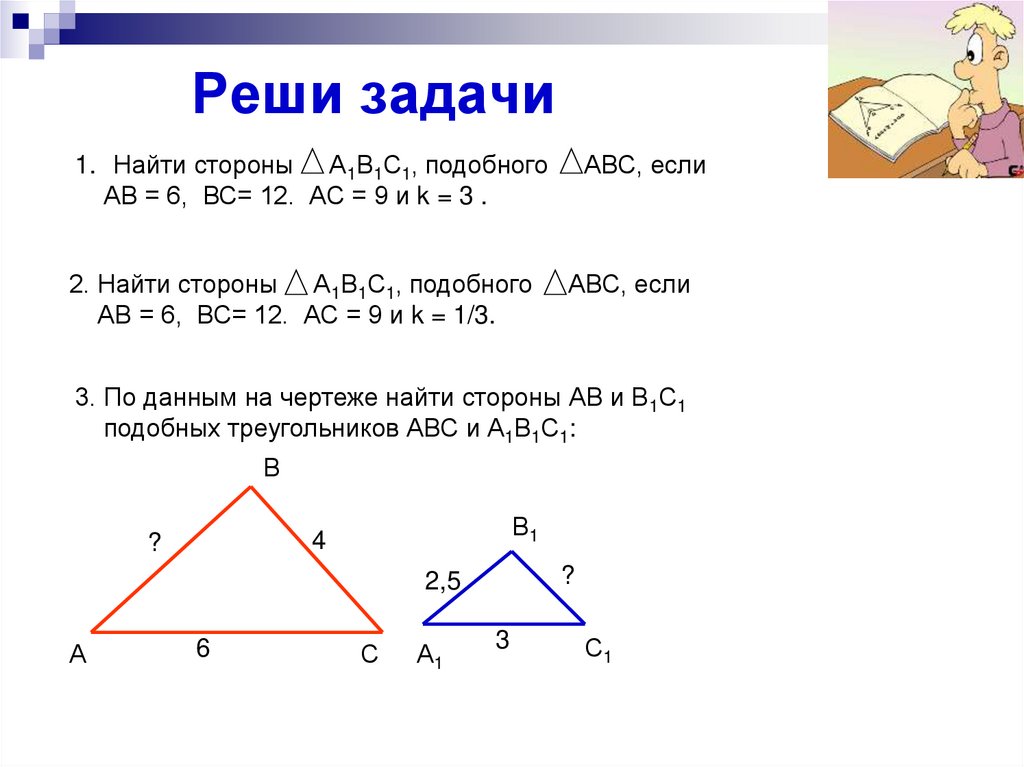 Реши задачи

1. Найти стороны $\triangle A_1B_1C_1$, подобного $\triangle ABC$, если AB = 6, BC= 12. AC = 9 и k = 3 .

2. Найти стороны $\triangle A_1B_1C_1$, подобного $\triangle ABC$, если AB = 6, BC= 12. AC = 9 и k = 1/3.

3. По данным на чертеже найти стороны AB и $B_1C_1$ подобных треугольников ABC и $A_1B_1C_1$:

B
?
4
A
6
C

$B_1$
2,5
?
$A_1$
3
$C_1$